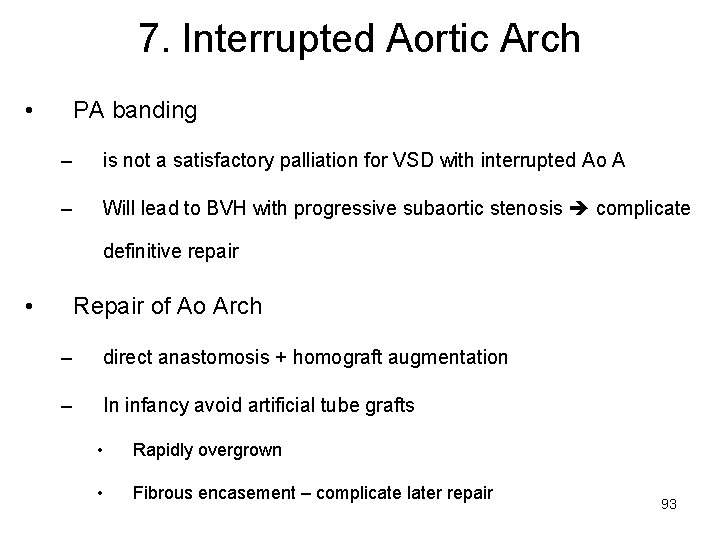 7. Interrupted Aortic Arch

• PA banding

– is not a satisfactory palliation for VSD with interrupted Ao A

– Will lead to BVH with progressive subaortic stenosis ➔ complicate definitive repair

• Repair of Ao Arch

– direct anastomosis + homograft augmentation

– In infancy avoid artificial tube grafts

• Rapidly overgrown

• Fibrous encasement – complicate later repair

93